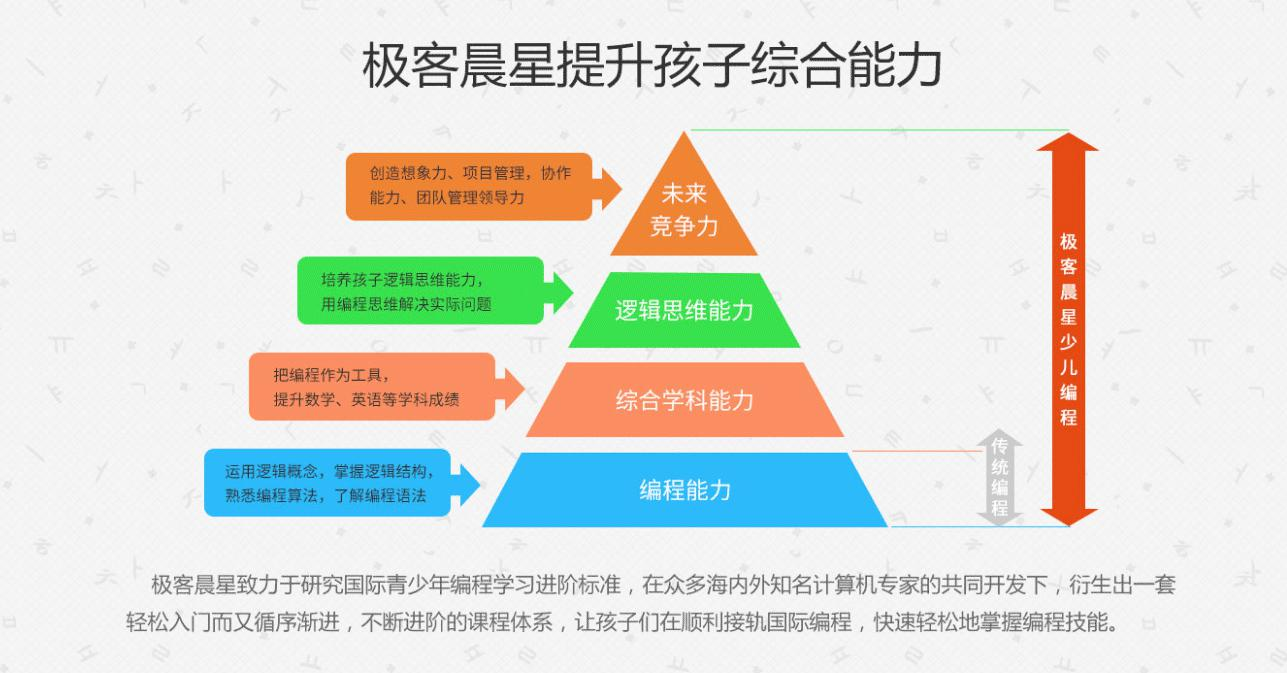 极客晨星提升孩子综合能力

创造想象力、项目管理，协作能力、团队管理领导力

未来竞争力

培养孩子逻辑思维能力，用编程思维解决实际问题

逻辑思维能力

把编程作为工具，提升数学、英语等学科成绩

综合学科能力

运用逻辑概念，掌握逻辑结构，熟悉编程算法，了解编程语法

编程能力

传统编程

极客晨星少儿编程

极客晨星致力于研究国际青少年编程学习进阶标准，在众多海内外知名计算机专家的共同开发下，衍生出一套轻松入门而又循序渐进，不断进阶的课程体系，让孩子们在顺利接轨国际编程，快速轻松地掌握编程技能。